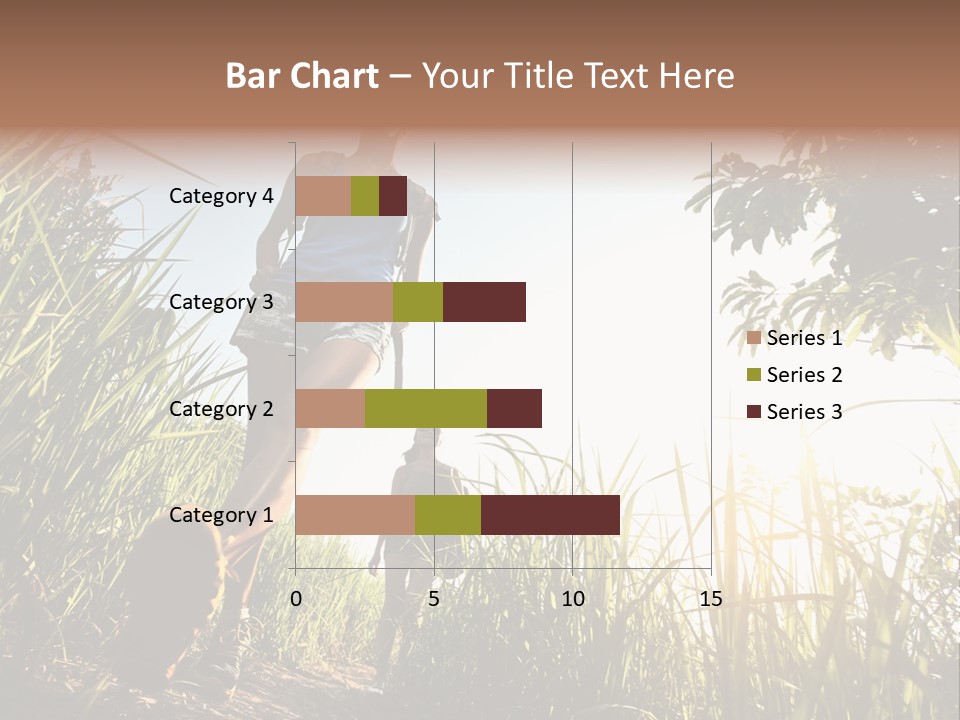 Bar Chart – Your Title Text Here

Category 4
Category 3
Category 2
Category 1

0
5
10
15

Series 1
Series 2
Series 3